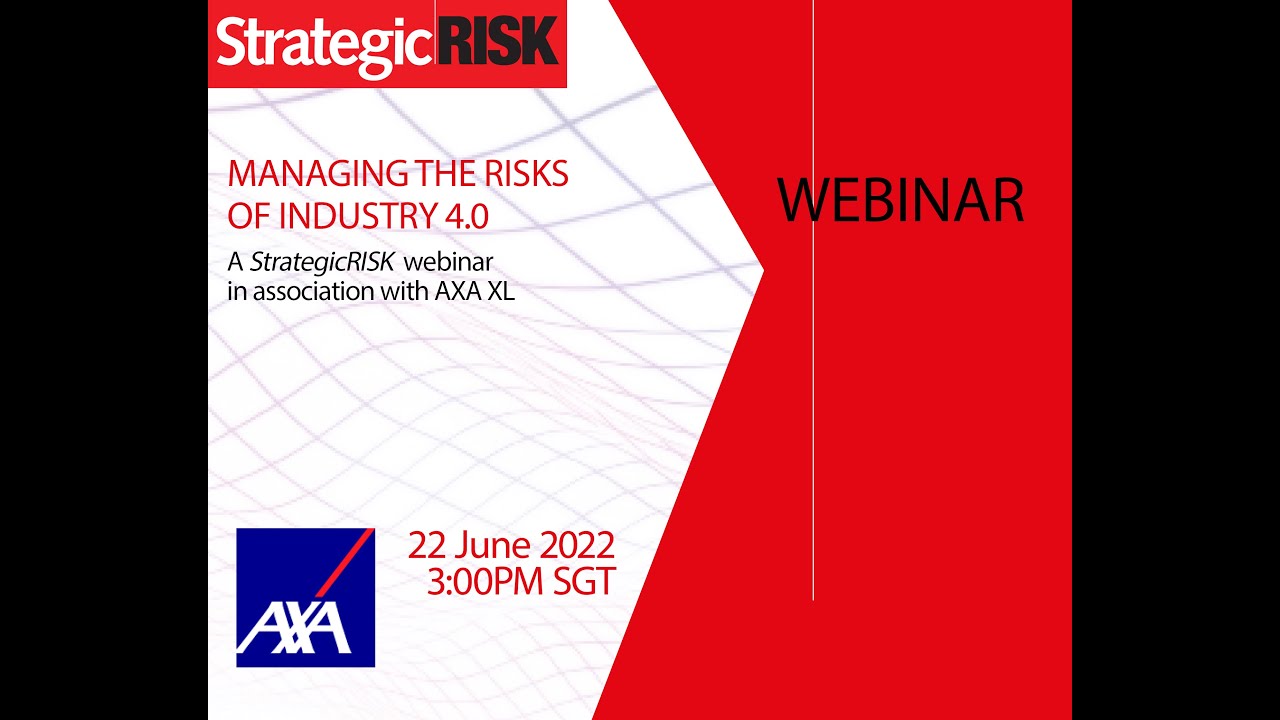 StrategicRISK

MANAGING THE RISKS OF INDUSTRY 4.0

A StrategicRISK webinar in association with AXA XL

WEBINAR

AXA

22 June 2022
3:00PM SGT